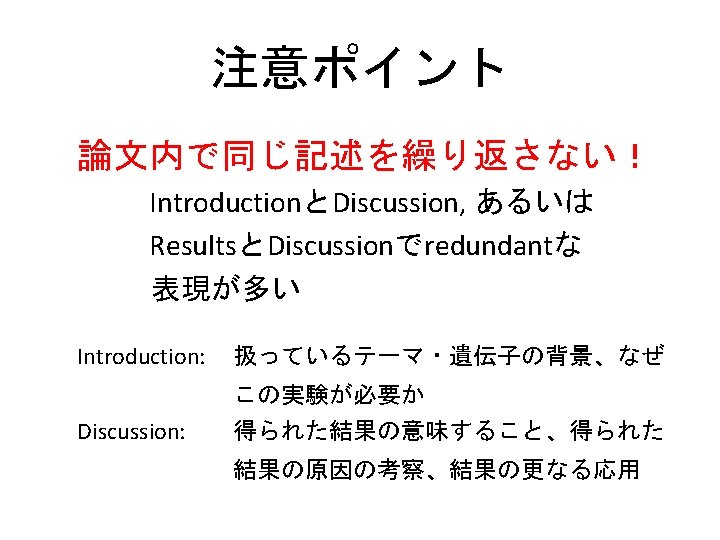 注意ポイント

論文内で同じ記述を繰り返さない！

IntroductionとDiscussion, あるいはResultsとDiscussionでredundantな表現が多い

Introduction: 扱っているテーマ・遺伝子の背景、なぜこの実験が必要か

Discussion: 得られた結果の意味すること、得られた結果の原因の考察、結果の更なる応用